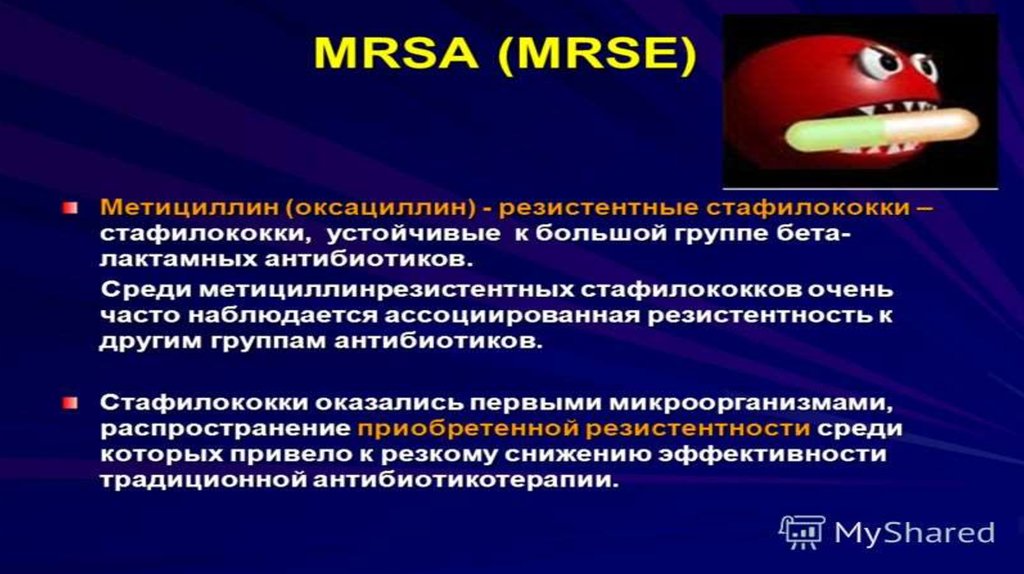 MRSA (MRSE)

Метициллин (оксациллин) - резистентные стафилококки – стафилококки, устойчивые к большой группе бета-лактамных антибиотиков.

Среди метициллинрезистентных стафилококков очень часто наблюдается ассоциированная резистентность к другим группам антибиотиков.

Стафилококки оказались первыми микроорганизмами, распространение приобретенной резистентности среди которых привело к резкому снижению эффективности традиционной антибиотикотерапии.

MyShared